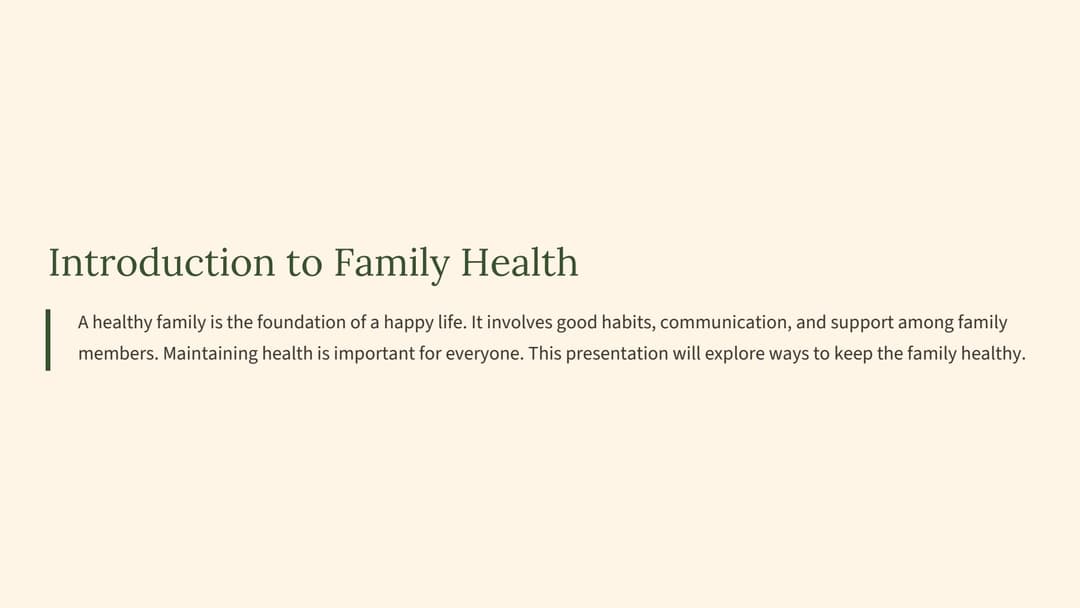 Introduction to Family Health

A healthy family is the foundation of a happy life. It involves good habits, communication, and support among family members. Maintaining health is important for everyone. This presentation will explore ways to keep the family healthy.